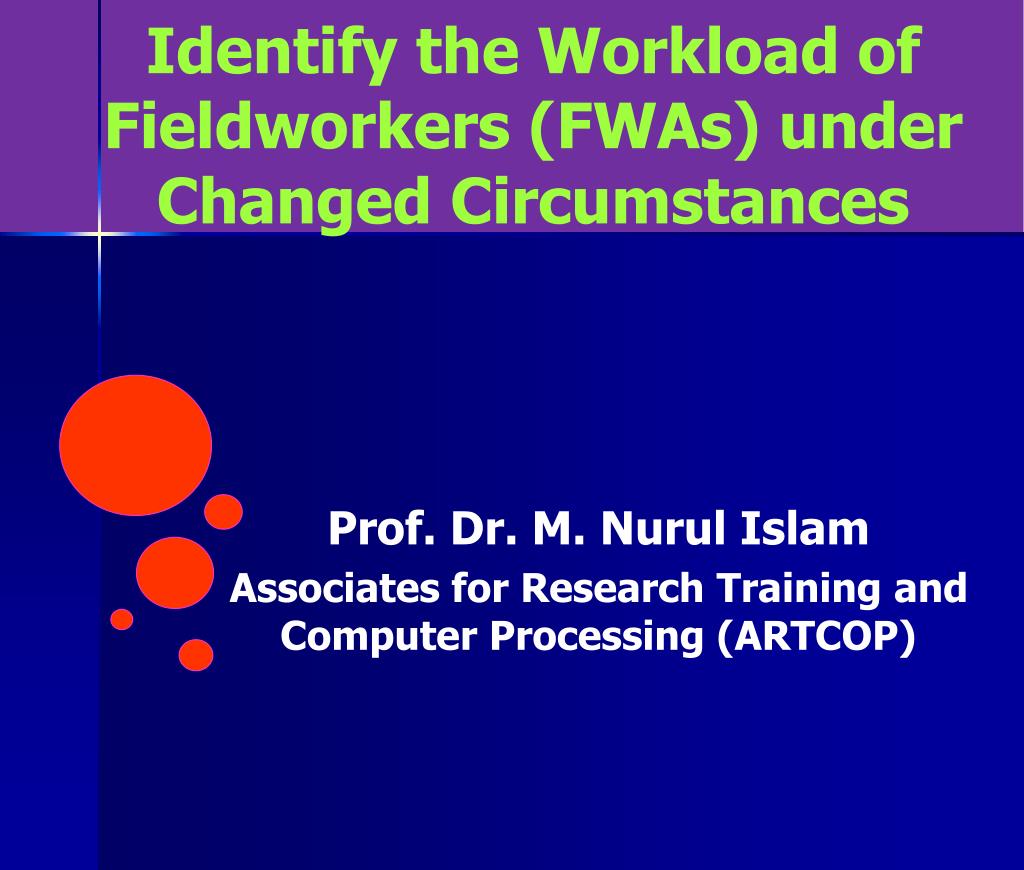 Identify the Workload of Fieldworkers (FWAs) under Changed Circumstances

Prof. Dr. M. Nurul Islam
Associates for Research Training and Computer Processing (ARTCOP)